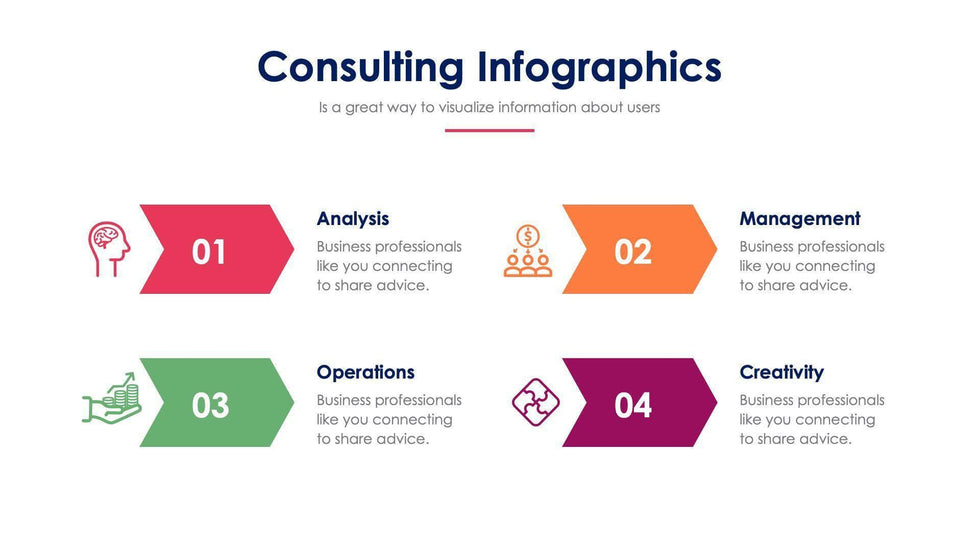 Consulting Infographics

Is a great way to visualize information about users

01

Analysis

Business professionals like you connecting to share advice.

02

Management

Business professionals like you connecting to share advice.

03

Operations

Business professionals like you connecting to share advice.

04

Creativity

Business professionals like you connecting to share advice.